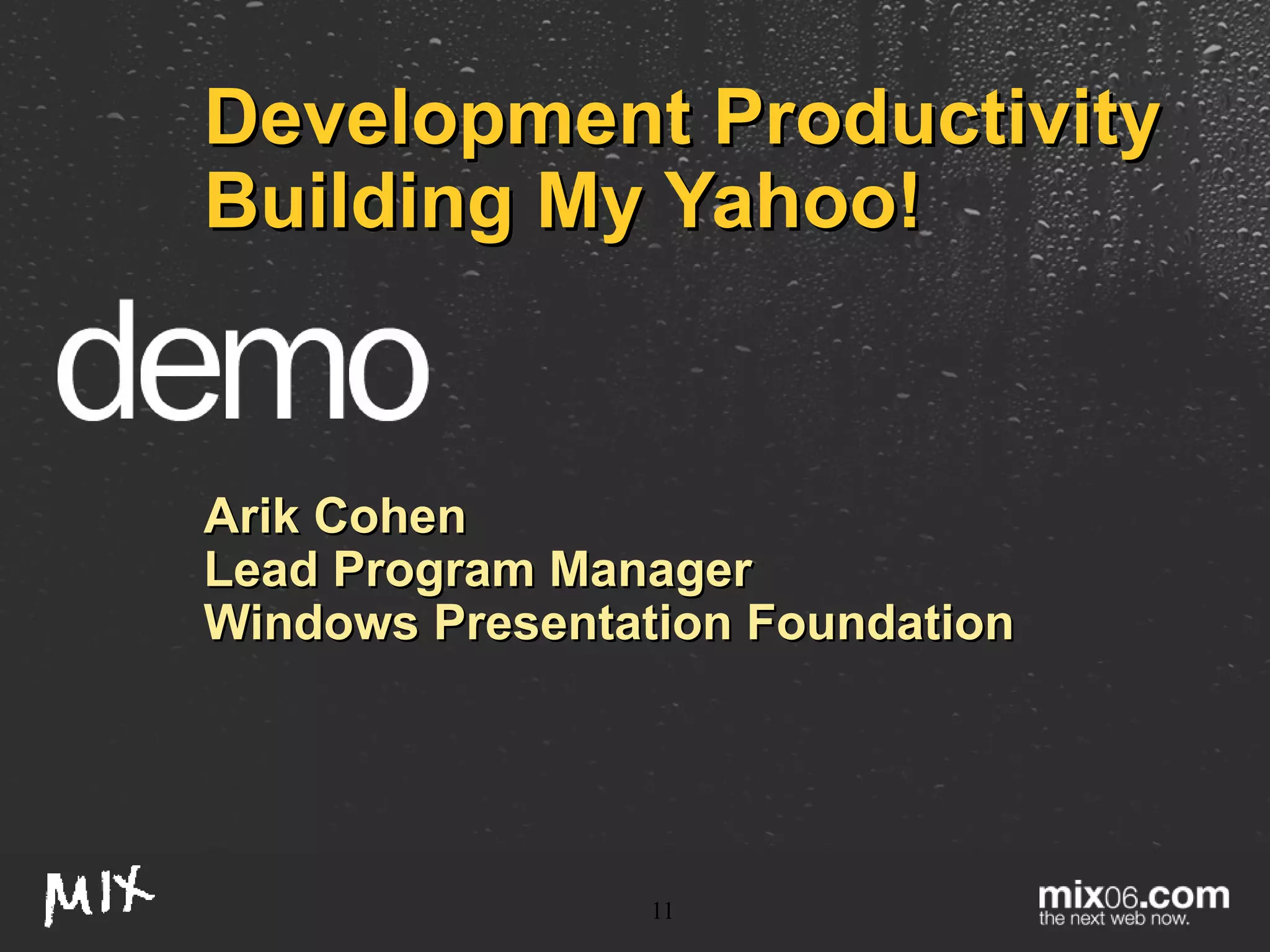 Development Productivity
Building My Yahoo!

demo

Arik Cohen
Lead Program Manager
Windows Presentation Foundation

MIX

11

mix06.com
the next web now.